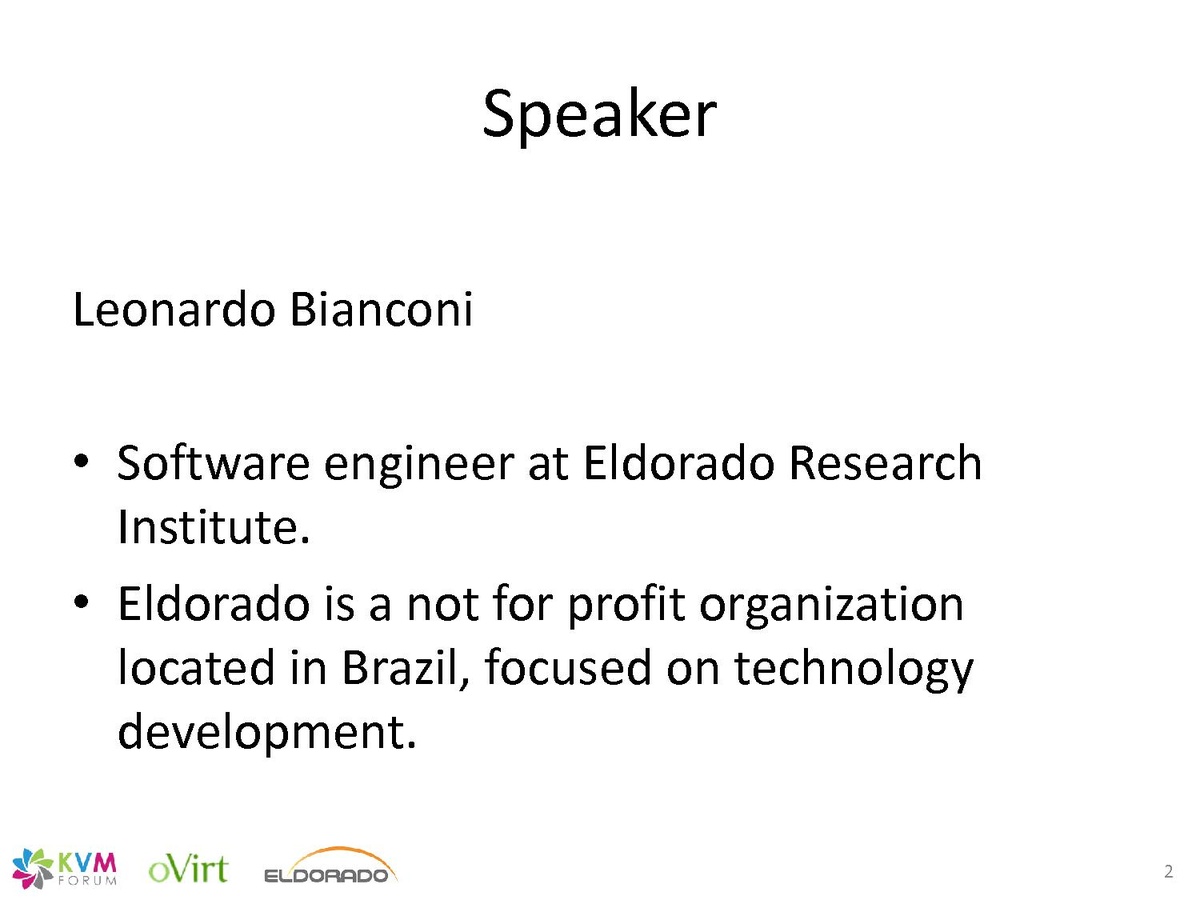 Speaker

Leonardo Bianconi

• Software engineer at Eldorado Research Institute.
• Eldorado is a not for profit organization located in Brazil, focused on technology development.

KVM FORUM oVirt ELDORADO

2